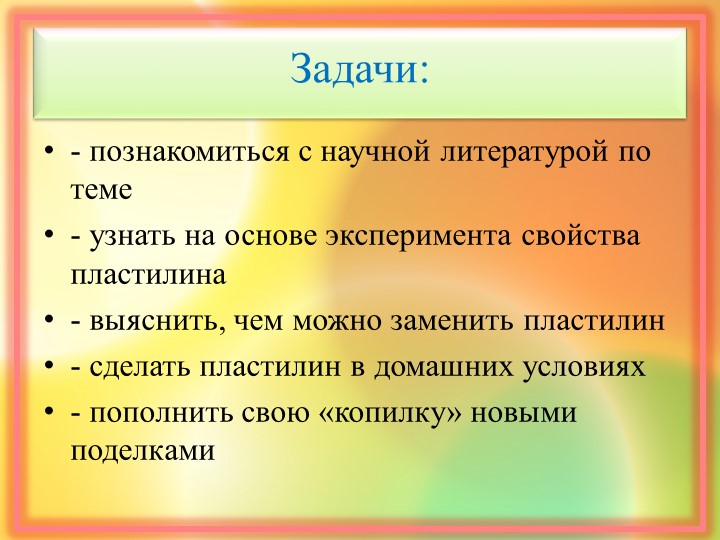 Задачи:

• - познакомиться с научной литературой по теме
• - узнать на основе эксперимента свойства пластилина
• - выяснить, чем можно заменить пластилин
• - сделать пластилин в домашних условиях
• - пополнить свою «копилку» новыми поделками